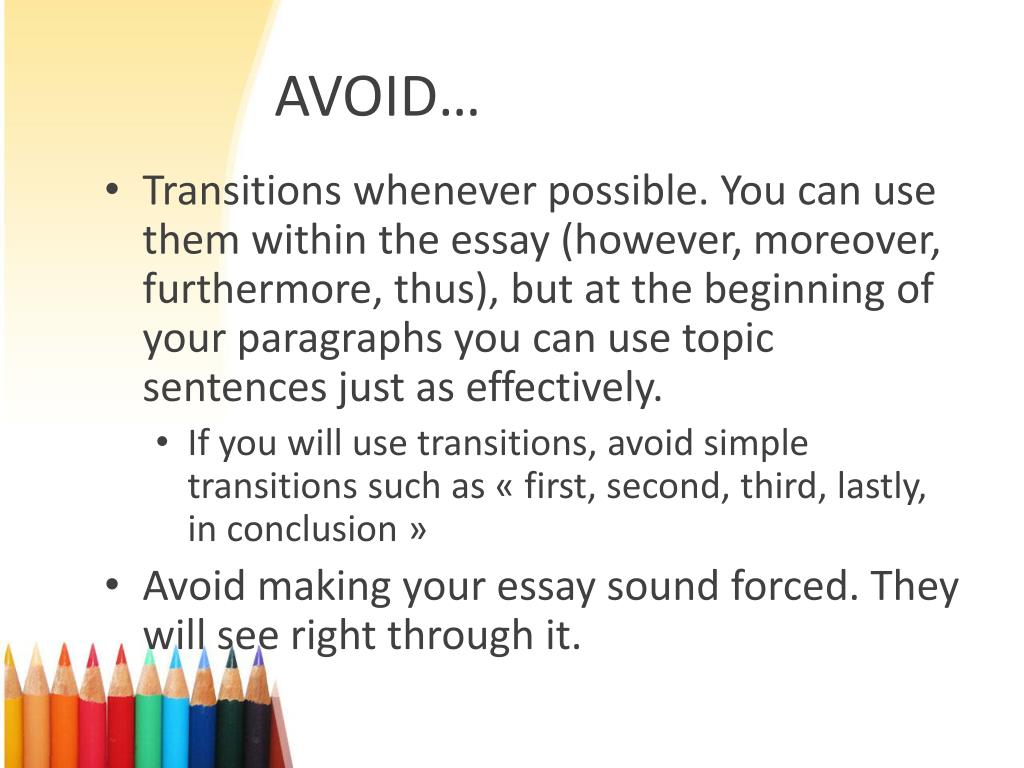 AVOID…

• Transitions whenever possible. You can use them within the essay (however, moreover, furthermore, thus), but at the beginning of your paragraphs you can use topic sentences just as effectively.

• If you will use transitions, avoid simple transitions such as « first, second, third, lastly, in conclusion »

• Avoid making your essay sound forced. They will see right through it.